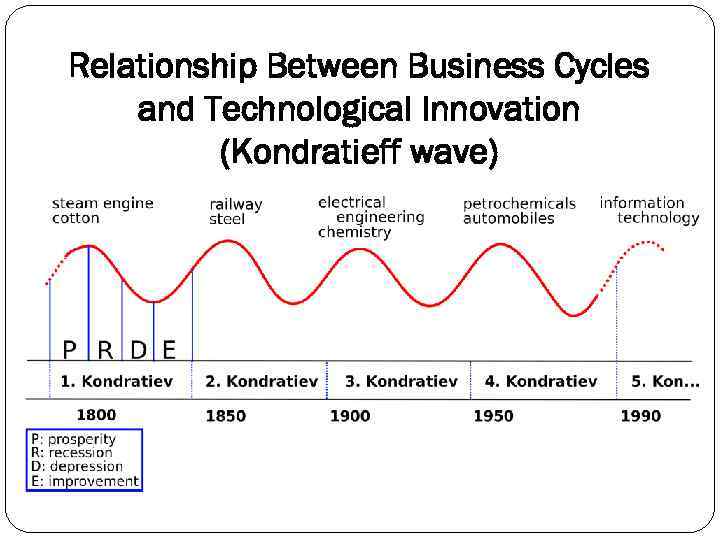 Relationship Between Business Cycles and Technological Innovation (Kondratieff wave)

steam engine cotton

railway steel

electrical engineering chemistry

petrochemicals automobiles

information technology

P R D E

1. Kondratiev

2. Kondratiev

3. Kondratiev

4. Kondratiev

5. Kon...

1800

1850

1900

1950

1990

P: prosperity
R: recession
D: depression
E: improvement